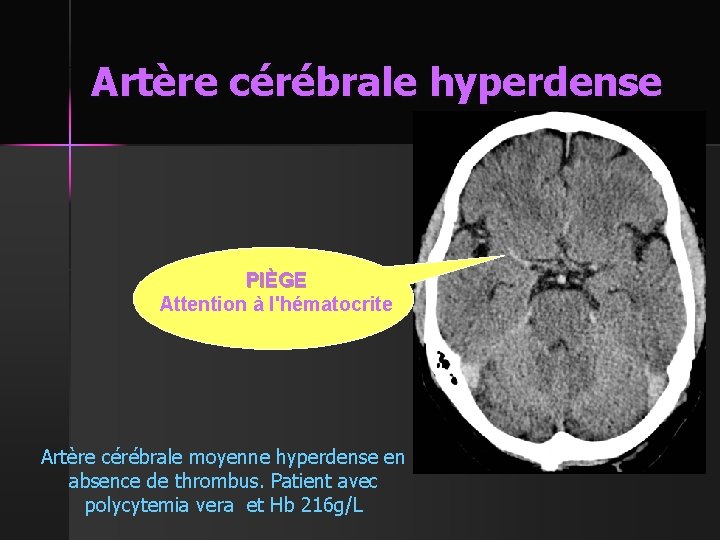 Artère cérébrale hyperdense

PIÈGE
Attention à l'hématocrite

Artère cérébrale moyenne hyperdense en absence de thrombus. Patient avec polycytemia vera et Hb 216g/L